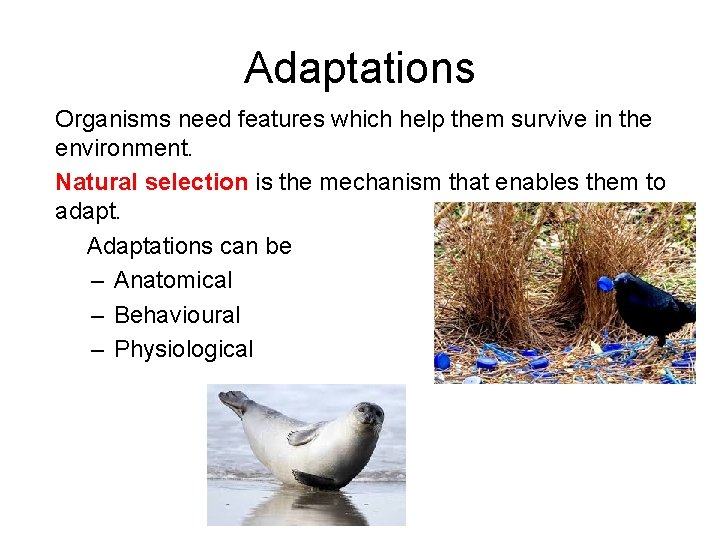 Adaptations

Organisms need features which help them survive in the environment.

Natural selection is the mechanism that enables them to adapt.

Adaptations can be
– Anatomical
– Behavioural
– Physiological